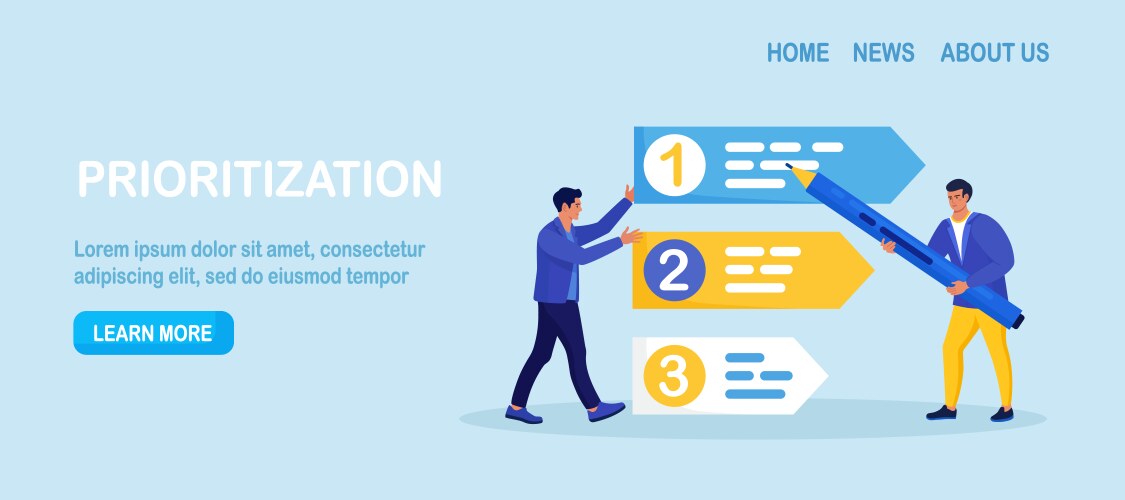 HOME NEWS ABOUT US

PRIORITIZATION

Lorem ipsum dolor sit amet, consectetur adipiscing elit, sed do eiusmod tempor

LEARN MORE

1

2

3